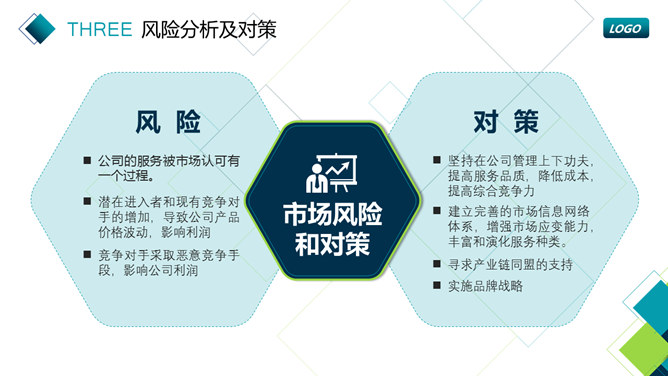 THREE 风险分析及对策

LOGO

风 险

■ 公司的服务被市场认可有一个过程。

■ 潜在进入者和现有竞争对手的增加，导致公司产品价格波动，影响利润

■ 竞争对手采取恶意竞争手段，影响公司利润

市场风险和对策

对 策

■ 坚持在公司管理上下功夫，提高服务品质，降低成本，提高综合竞争力

■ 建立完善的市场信息网络体系，增强市场应变能力，丰富和演化服务种类。

■ 寻求产业链同盟的支持

■ 实施品牌战略